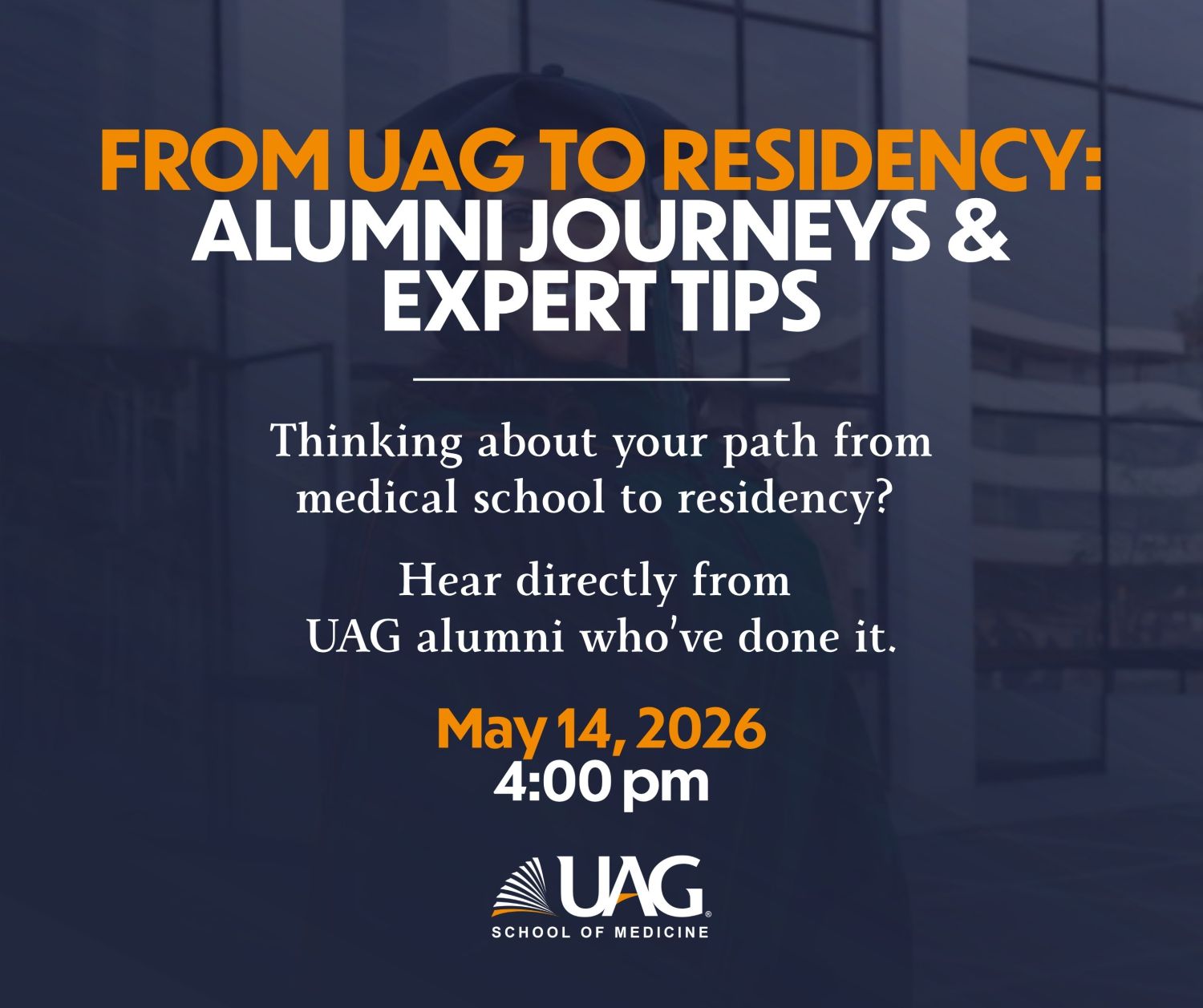 FROM UAG TO RESIDENCY:
ALUMNI JOURNEYS & EXPERT TIPS

Thinking about your path from medical school to residency?

Hear directly from UAG alumni who've done it.

May 14, 2026
4:00 pm

UAG®
SCHOOL OF MEDICINE